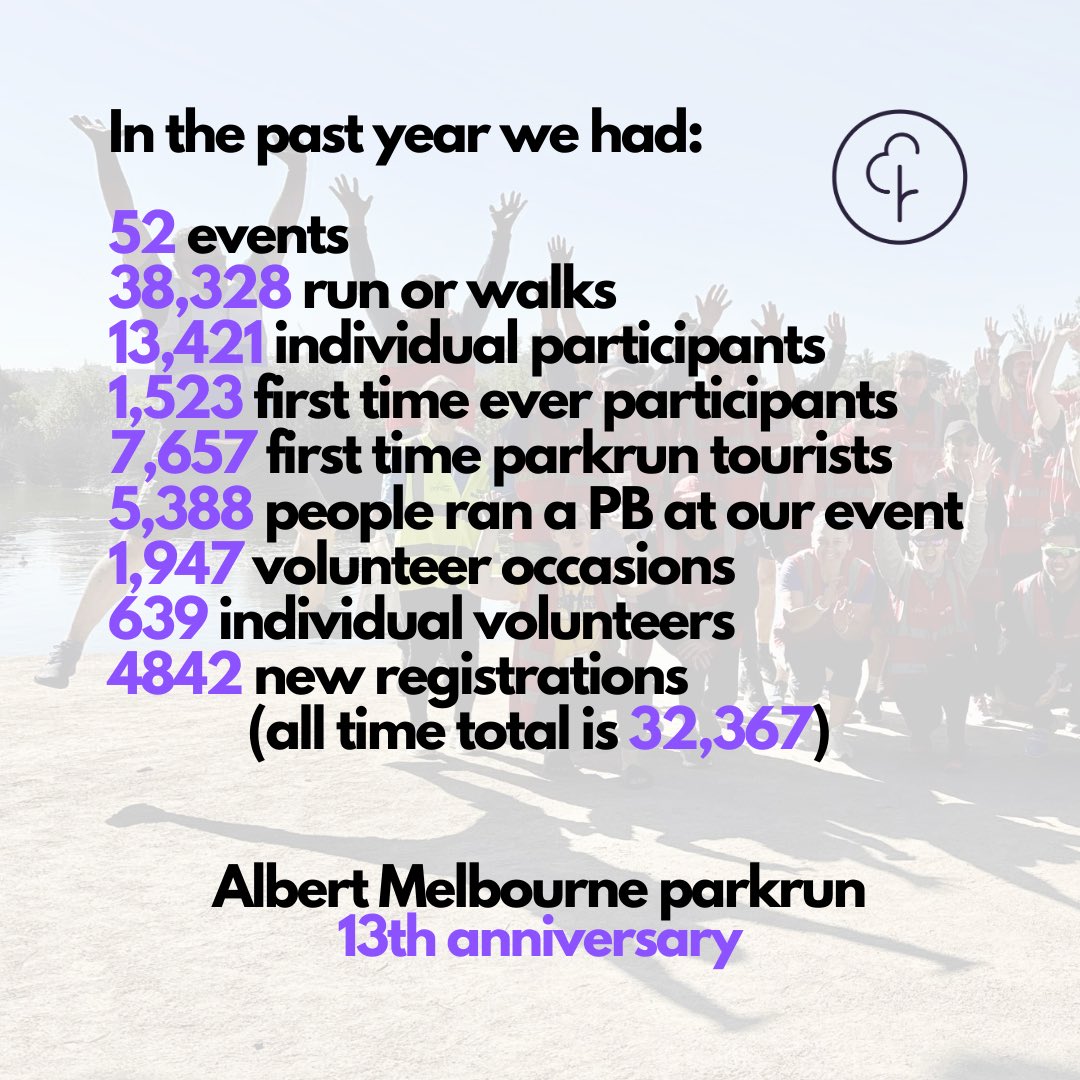 In the past year we had:

52 events
38,328 run or walks
13,421 individual participants
1,523 first time ever participants
7,657 first time parkrun tourists
5,388 people ran a PB at our event
1,947 volunteer occasions
639 individual volunteers
4842 new registrations
(all time total is 32,367)

Albert Melbourne parkrun
13th anniversary